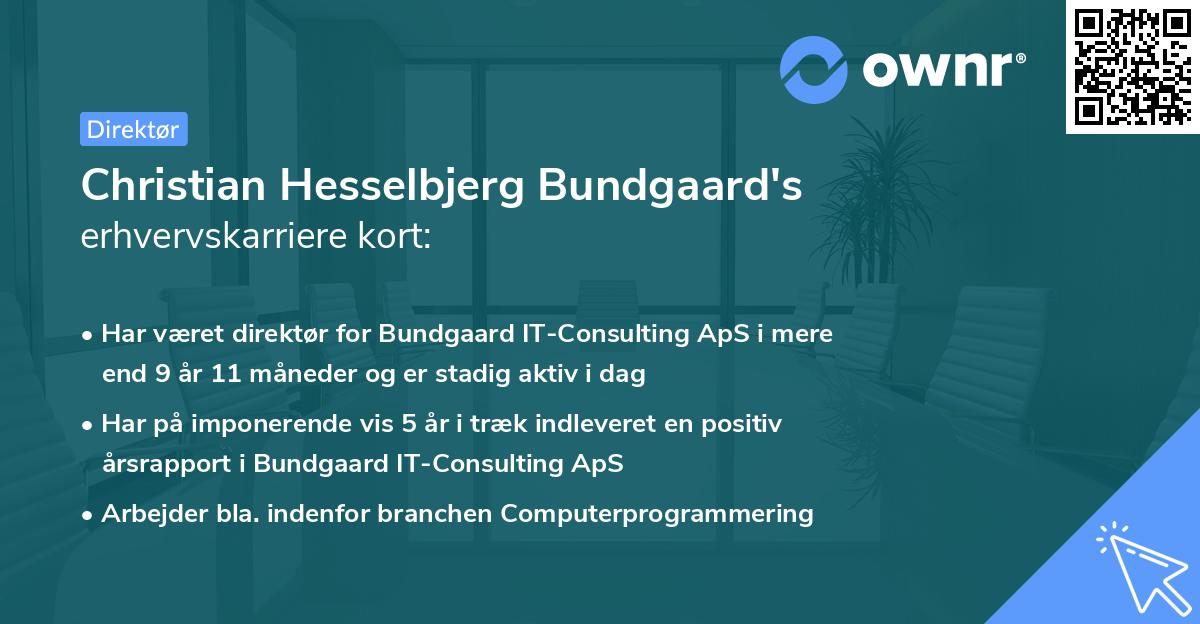 ownr®

Direktør

Christian Hesselbjerg Bundgaard's erhvervskarriere kort:

• Har været direktør for Bundgaard IT-Consulting ApS i mere end 9 år 11 måneder og er stadig aktiv i dag

• Har på imponerende vis 5 år i træk indleveret en positiv årsrapport i Bundgaard IT-Consulting ApS

• Arbejder bla. indenfor branchen Computerprogrammering